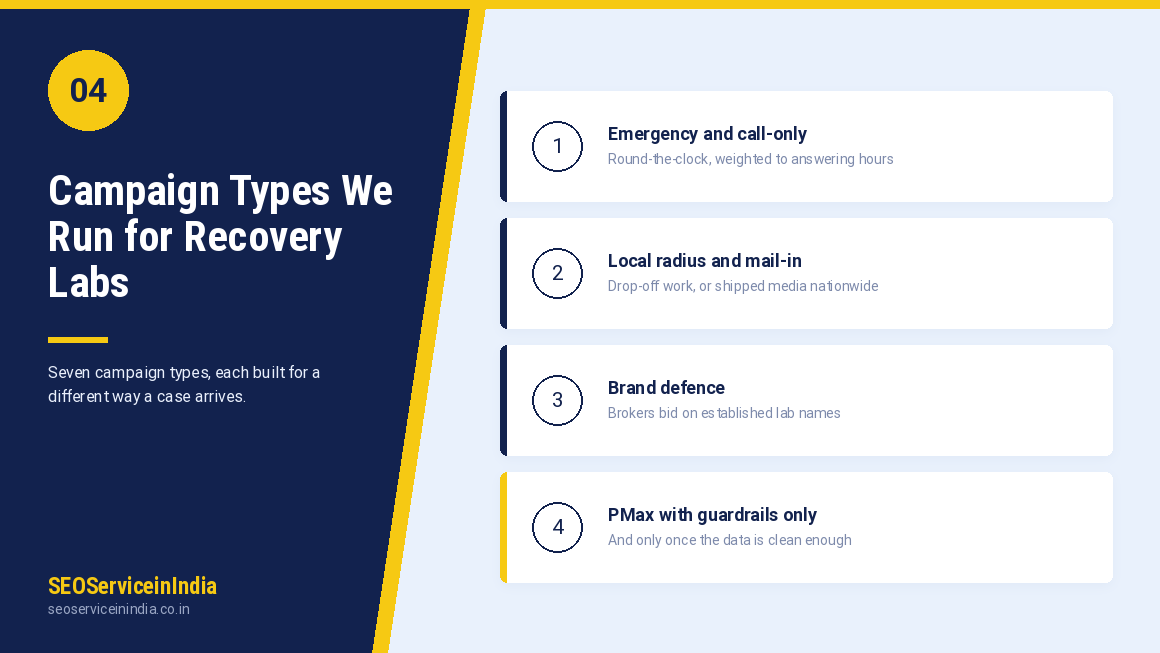 04

Campaign Types We Run for Recovery Labs

Seven campaign types, each built for a different way a case arrives.

SEOServiceinIndia
seoserviceinindia.co.in

1
Emergency and call-only
Round-the-clock, weighted to answering hours

2
Local radius and mail-in
Drop-off work, or shipped media nationwide

3
Brand defence
Brokers bid on established lab names

4
PMax with guardrails only
And only once the data is clean enough